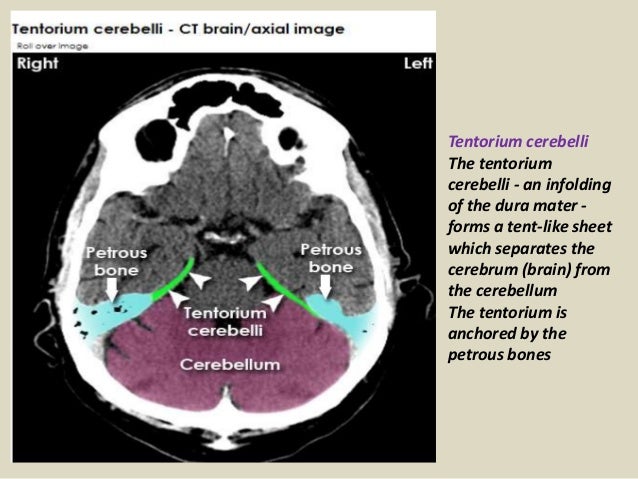 Tentorium cerebelli - CT brain/axial image

Roll over image

Right

Left

Petrous bone

Petrous bone

Tentorium cerebelli

Cerebellum

Tentorium cerebelli

The tentorium cerebelli - an infolding of the dura mater - forms a tent-like sheet which separates the cerebrum (brain) from the cerebellum

The tentorium is anchored by the petrous bones